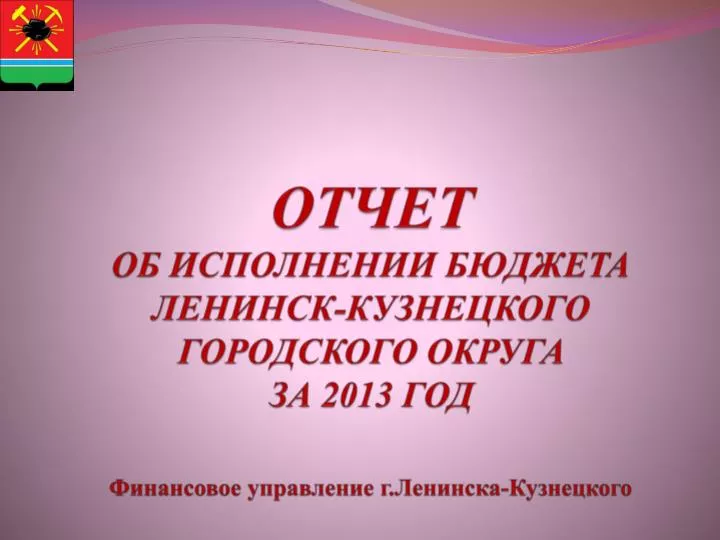 ОТЧЕТ
ОБ ИСПОЛНЕНИИ БЮДЖЕТА ЛЕНИНСК-КУЗНЕЦКОГО ГОРОДСКОГО ОКРУГА ЗА 2013 ГОД

Финансовое управление г.Ленинска-Кузнецкого